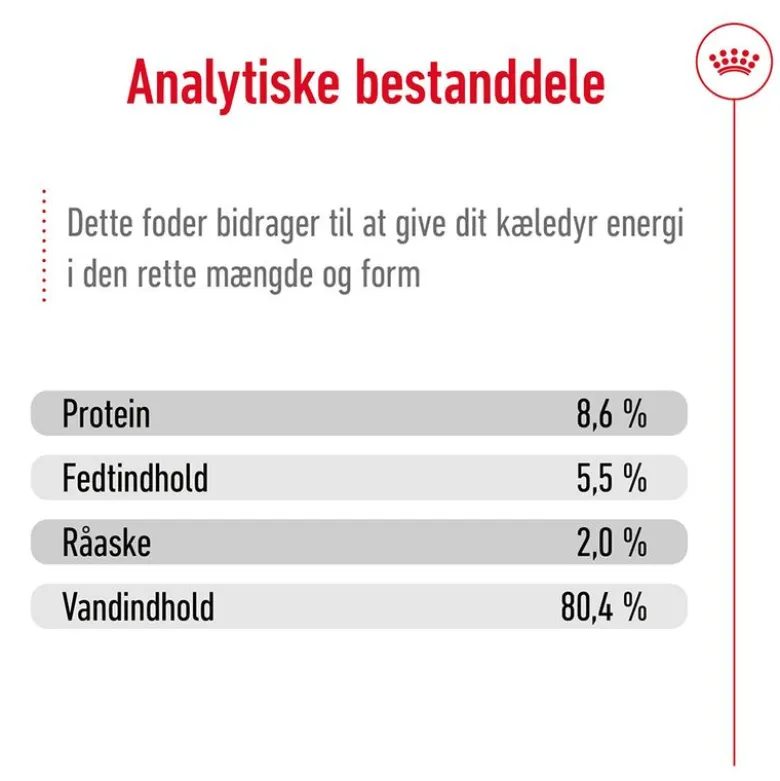 Analytiske bestanddele

Dette foder bidrager til at give dit kæledyr energi i den rette mængde og form

Protein 8,6 %
Fedtindhold 5,5 %
Råaske 2,0 %
Vandindhold 80,4 %